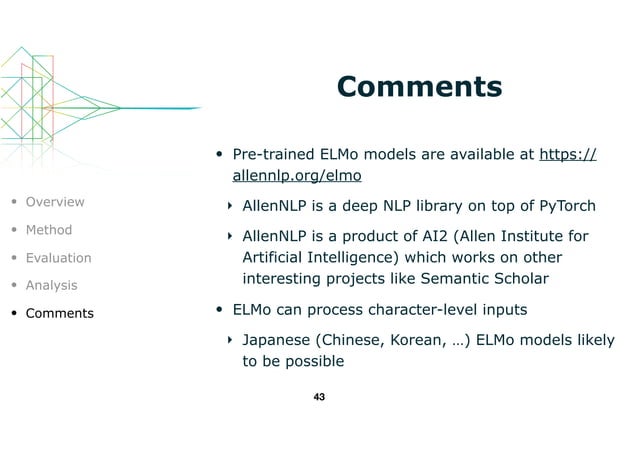 Comments

• Overview
• Method
• Evaluation
• Analysis
• Comments

• Pre-trained ELMo models are available at https://allennlp.org/elmo
‣ AllenNLP is a deep NLP library on top of PyTorch
‣ AllenNLP is a product of AI2 (Allen Institute for Artificial Intelligence) which works on other interesting projects like Semantic Scholar
• ELMo can process character-level inputs
‣ Japanese (Chinese, Korean, …) ELMo models likely to be possible

43